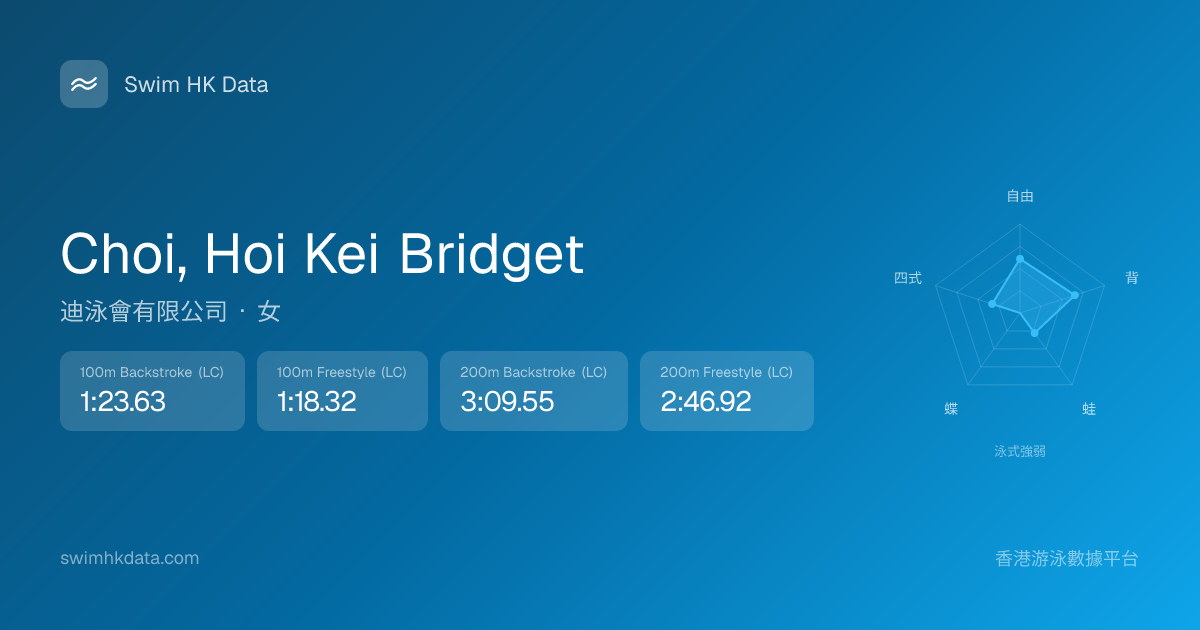 Swim HK Data

Choi, Hoi Kei Bridget

迪泳會有限公司 · 女

100m Backstroke (LC)
1:23.63

100m Freestyle (LC)
1:18.32

200m Backstroke (LC)
3:09.55

200m Freestyle (LC)
2:46.92

自由
背
蛙
蝶
四式
泳式強弱

swimhkdata.com

香港游泳數據平台